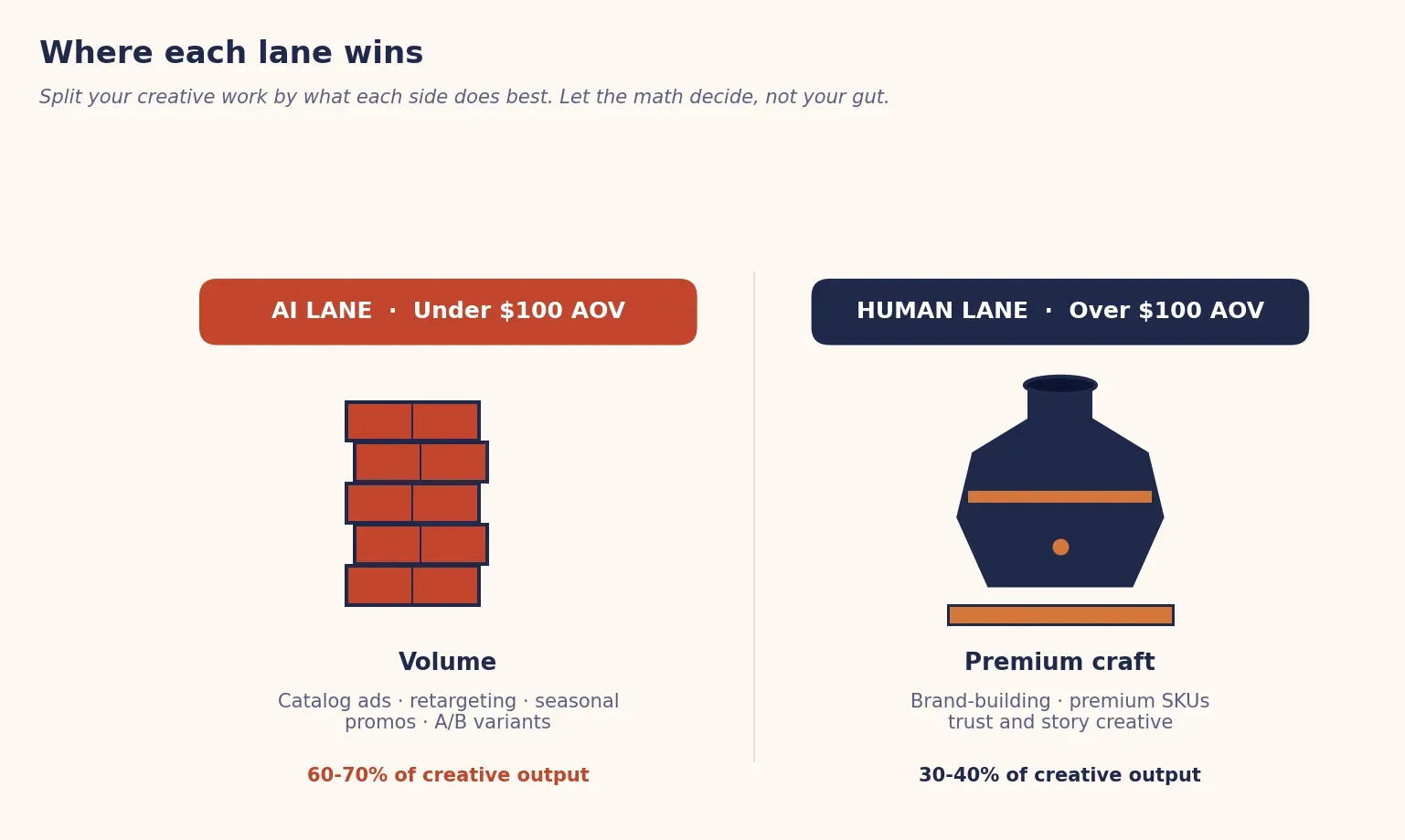 Where each lane wins

Split your creative work by what each side does best. Let the math decide, not your gut.

AI LANE · Under \$100 AOV

Volume

Catalog ads · retargeting · seasonal promos · A/B variants

60-70% of creative output

HUMAN LANE · Over \$100 AOV

Premium craft

Brand-building · premium SKUs trust and story creative

30-40% of creative output